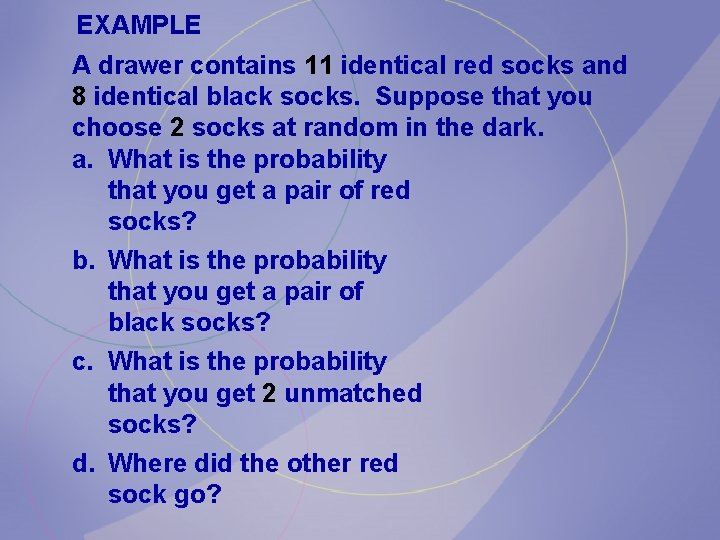 EXAMPLE

A drawer contains 11 identical red socks and 8 identical black socks. Suppose that you choose 2 socks at random in the dark.

a. What is the probability that you get a pair of red socks?

b. What is the probability that you get a pair of black socks?

c. What is the probability that you get 2 unmatched socks?

d. Where did the other red sock go?